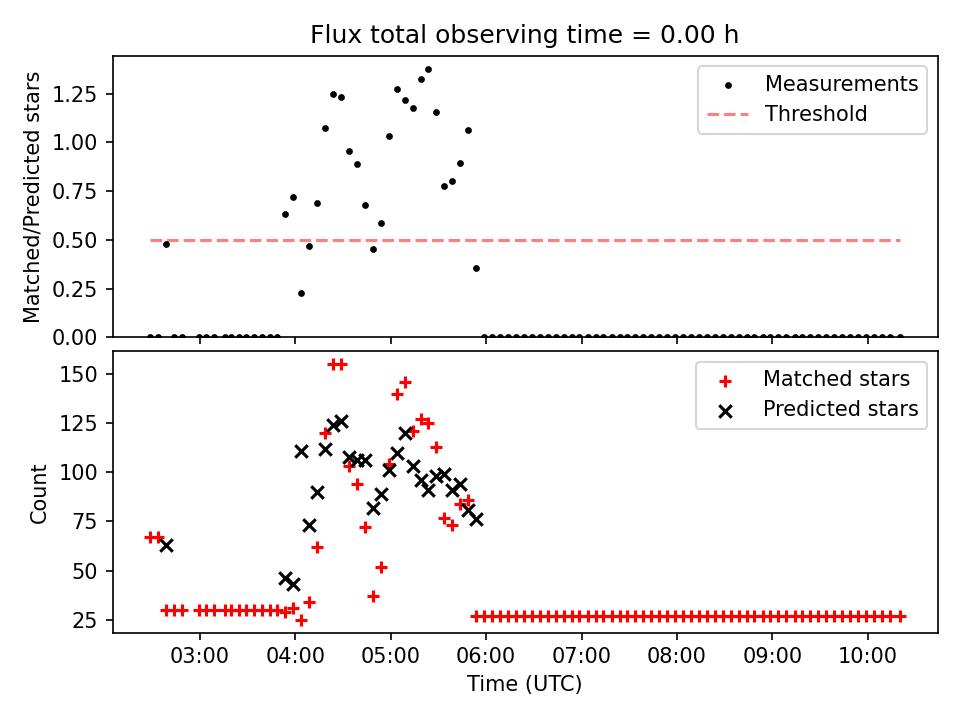 Flux total observing time = 0.00 h

Matched/Predicted stars

1.25
1.00
0.75
0.50
0.25
0.00

Measurements
Threshold

Count

150
125
100
75
50
25

Matched stars
Predicted stars

03:00 04:00 05:00 06:00 07:00 08:00 09:00 10:00

Time (UTC)